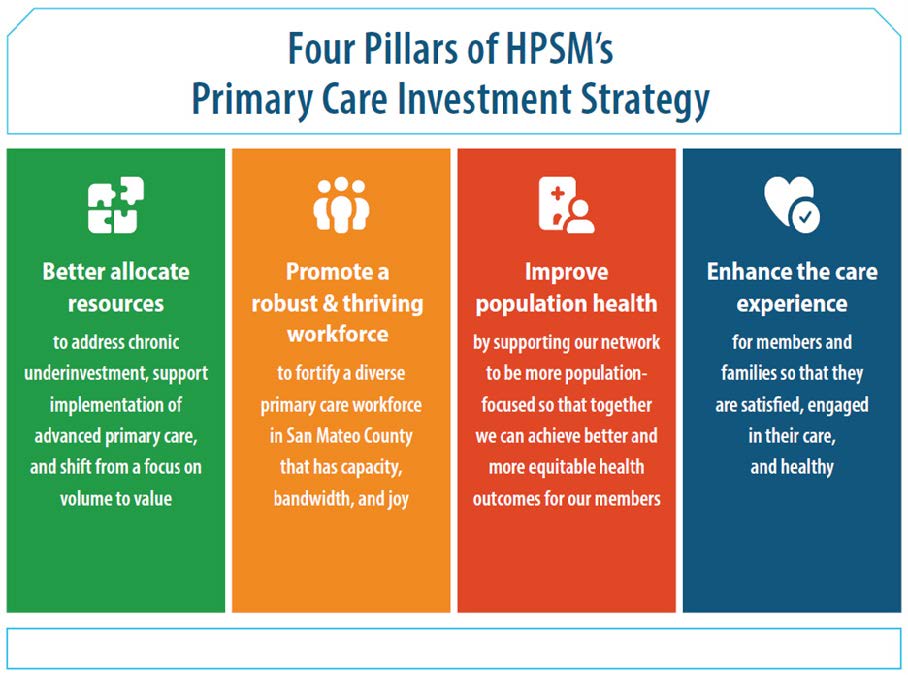 Four Pillars of HPSM's Primary Care Investment Strategy

Better allocate resources
to address chronic underinvestment, support implementation of advanced primary care, and shift from a focus on volume to value

Promote a robust & thriving workforce
to fortify a diverse primary care workforce in San Mateo County that has capacity, bandwidth, and joy

Improve population health
by supporting our network to be more population-focused so that together we can achieve better and more equitable health outcomes for our members

Enhance the care experience
for members and families so that they are satisfied, engaged in their care, and healthy